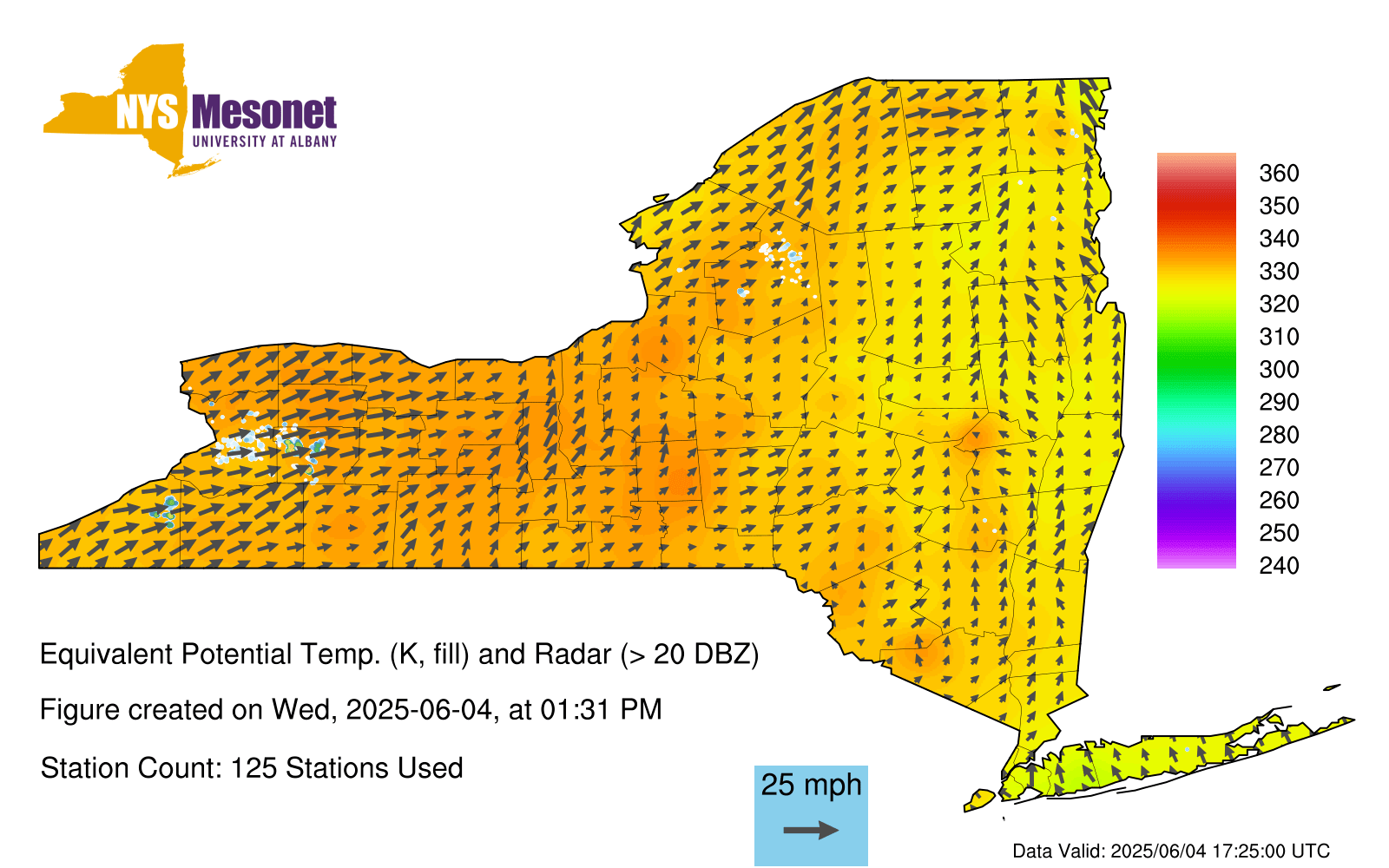 NYS Mesonet
UNIVERSITY AT ALBANY

360
350
340
330
320
310
300
290
280
270
260
250
240

Equivalent Potential Temp. (K, fill) and Radar (> 20 DBZ)

Figure created on Wed, 2025-06-04, at 01:31 PM

Station Count: 125 Stations Used

25 mph

Data Valid: 2025/06/04 17:25:00 UTC